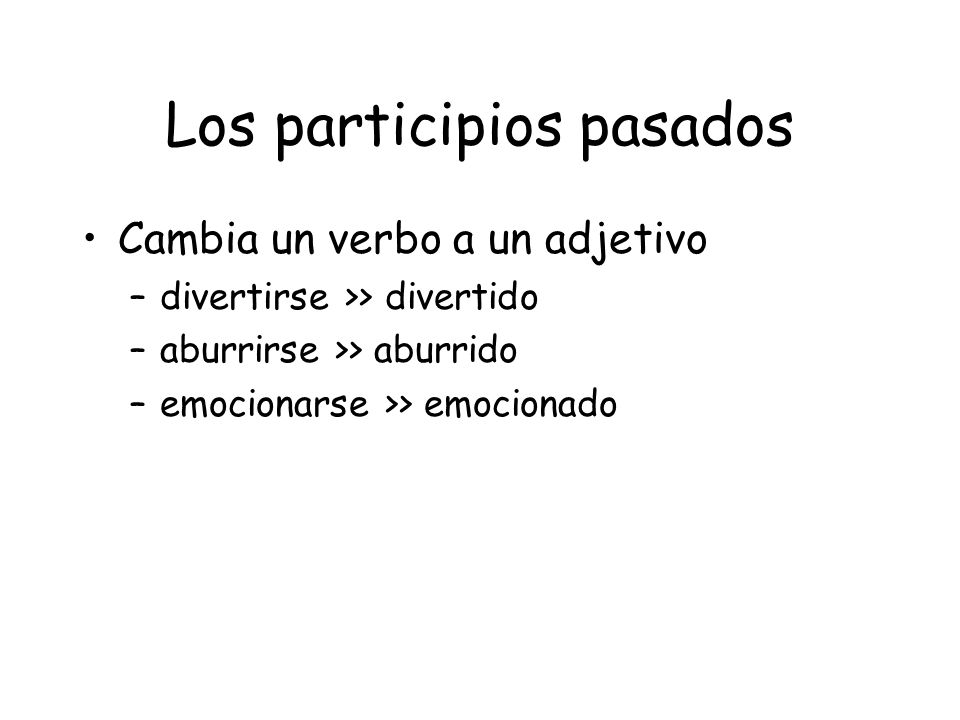 Los participios pasados

• Cambia un verbo a un adjetivo
– divertirse >> divertido
– aburrirse >> aburrido
– emocionarse >> emocionado